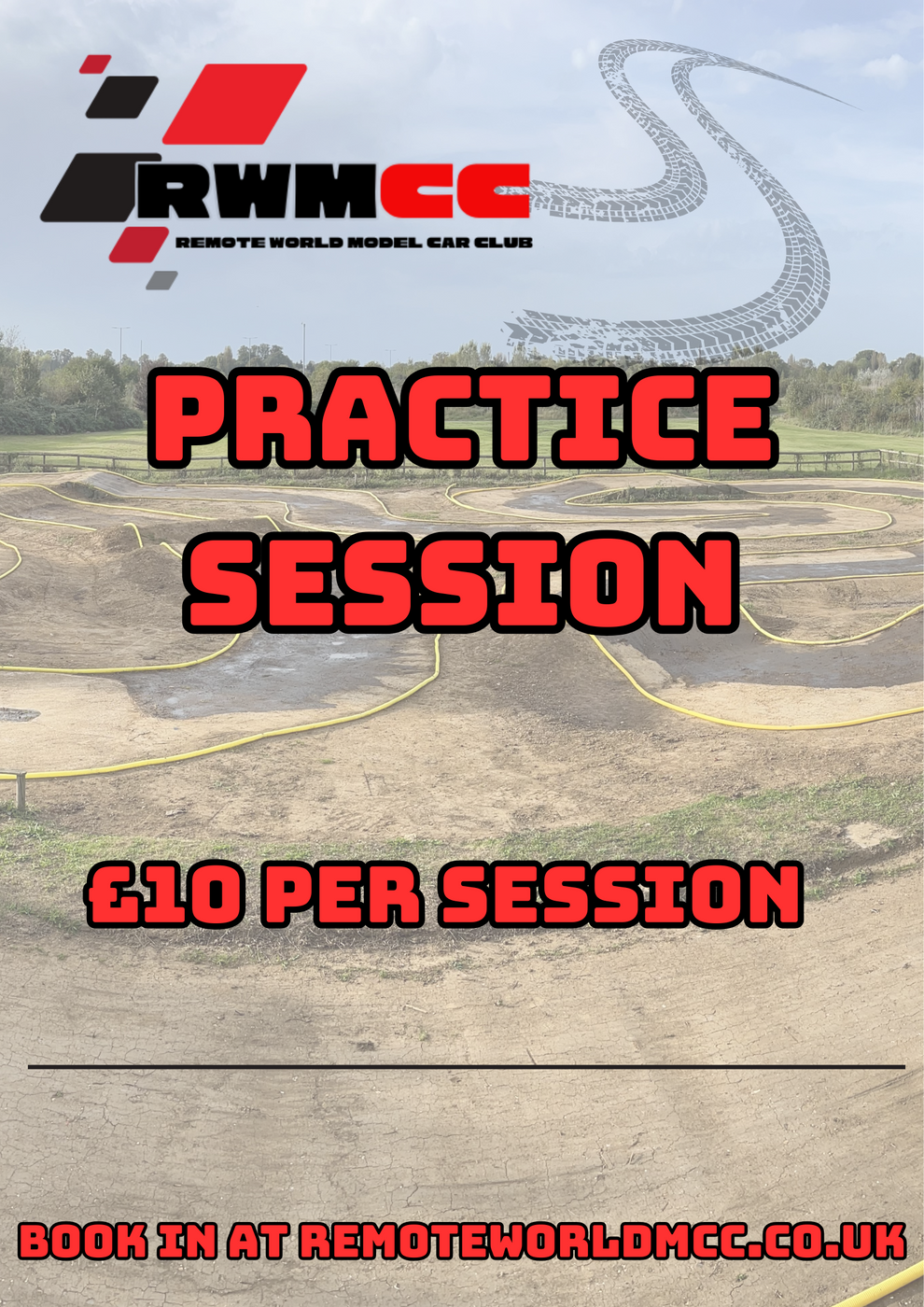 RWMCC
REMOTE WORLD MODEL CAR CLUB

PRACTICE SESSION

£10 PER SESSION

BOOK IN AT REMOTEWORLDMCC.CO.UK